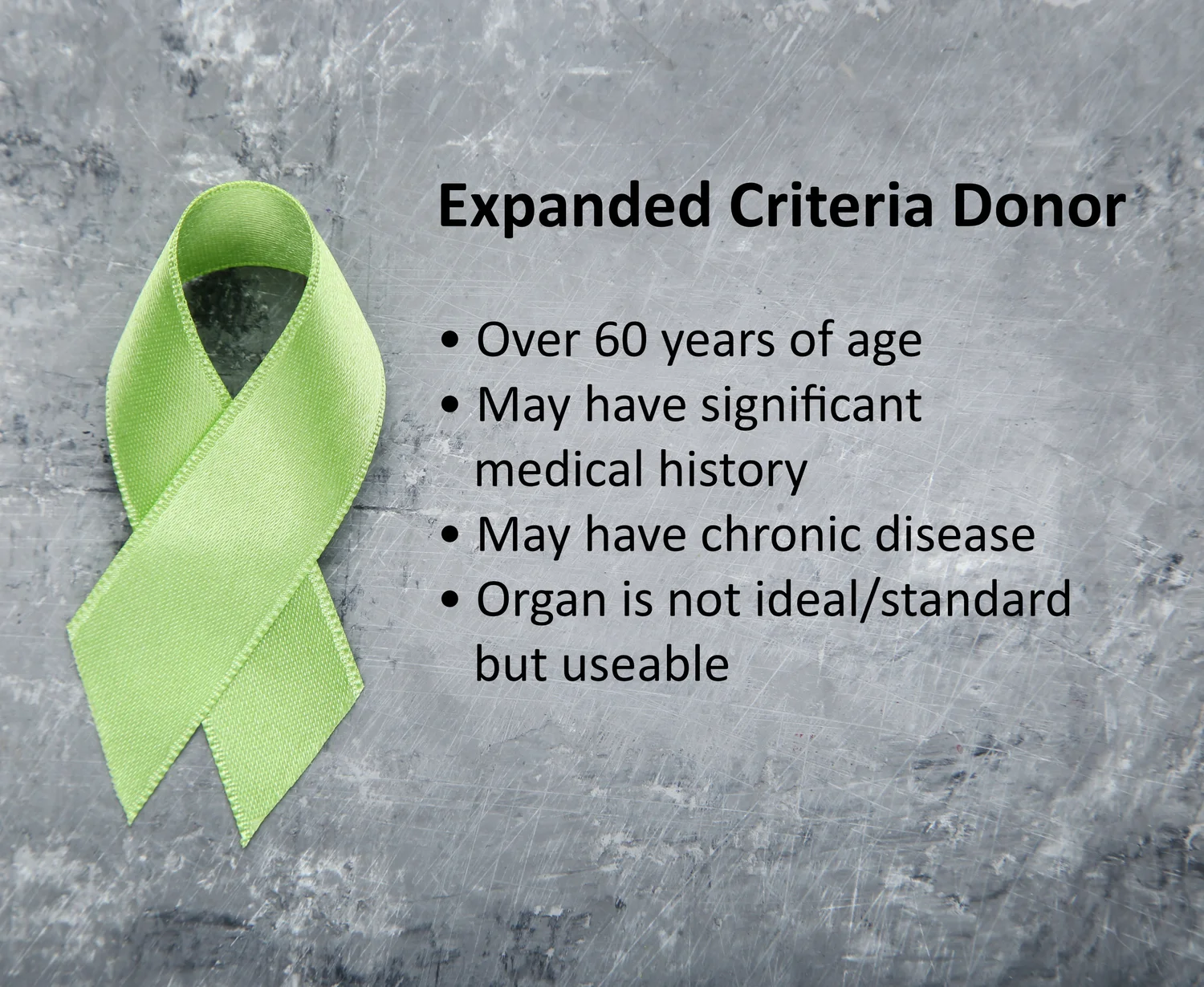 Expanded Criteria Donor

• Over 60 years of age
• May have significant medical history
• May have chronic disease
• Organ is not ideal/standard but useable